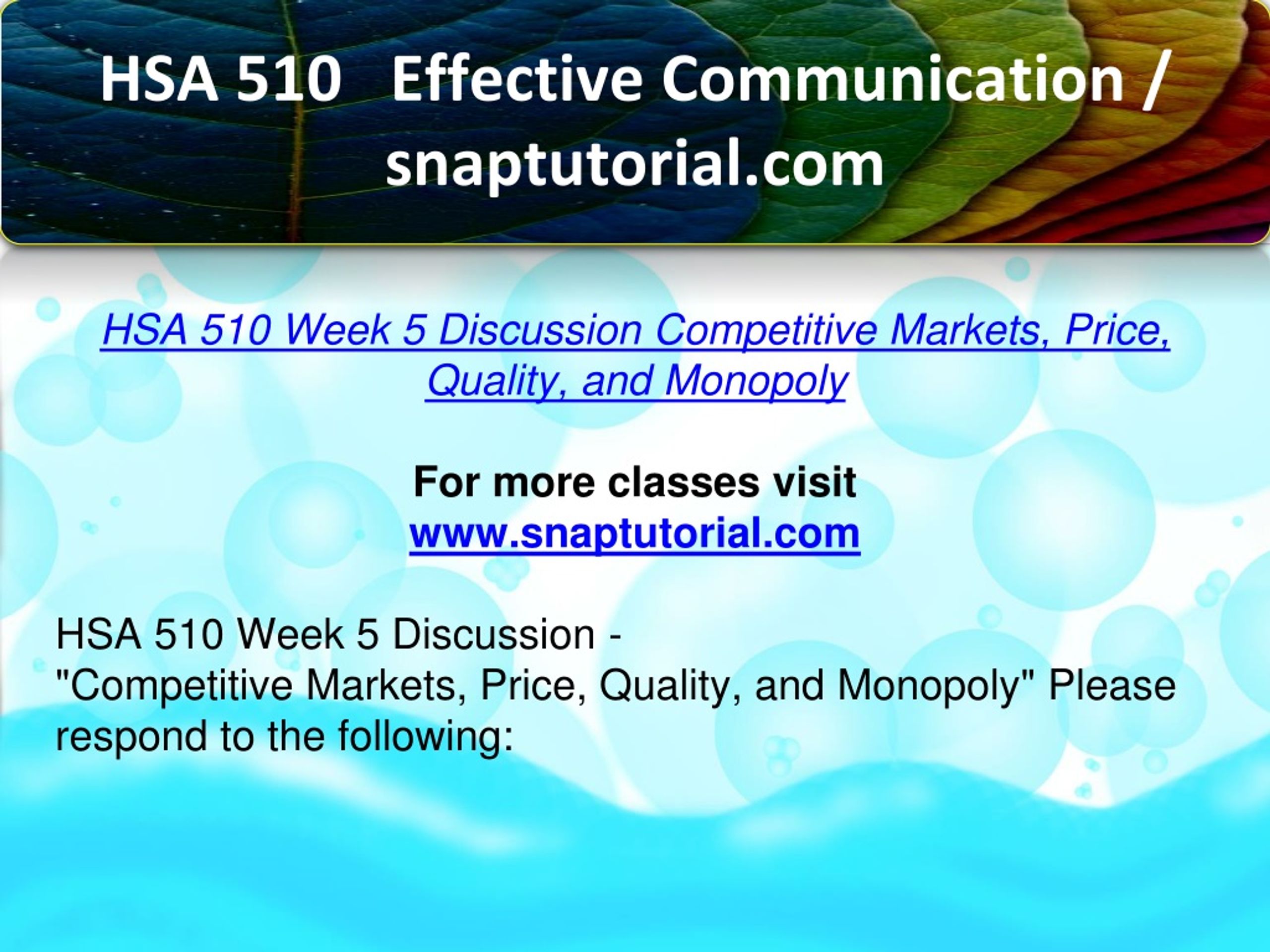 HSA 510 Effective Communication / snaptutorial.com

HSA 510 Week 5 Discussion Competitive Markets, Price, Quality, and Monopoly

For more classes visit
www.snaptutorial.com

HSA 510 Week 5 Discussion -
"Competitive Markets, Price, Quality, and Monopoly" Please respond to the following: